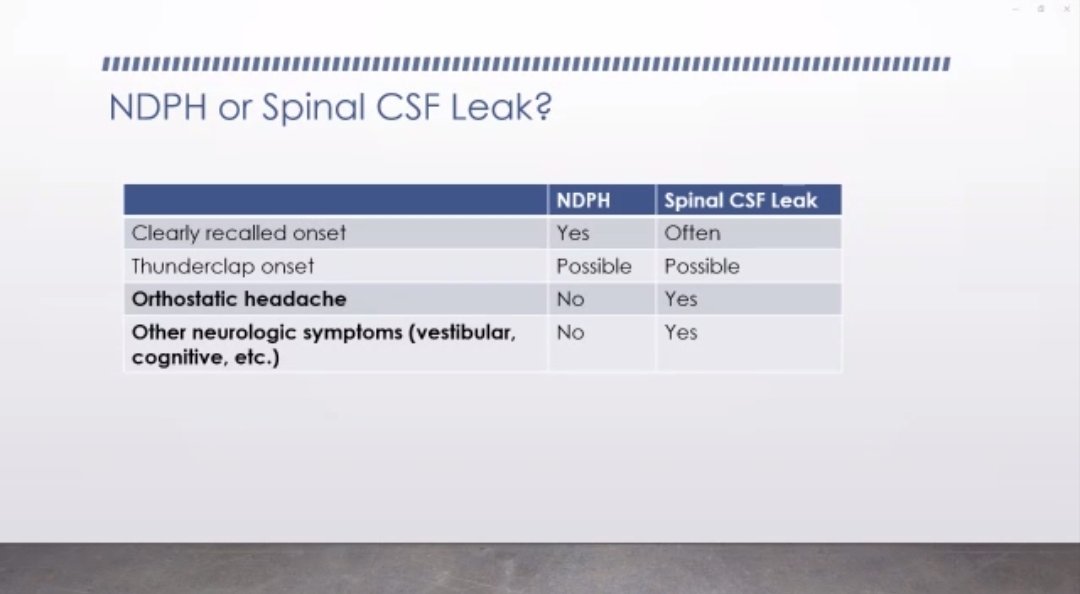 NDPH or Spinal CSF Leak?

| | NDPH | Spinal CSF Leak |
|---|---|---|
| Clearly recalled onset | Yes | Often |
| Thunderclap onset | Possible | Possible |
| **Orthostatic headache** | No | Yes |
| **Other neurologic symptoms (vestibular, cognitive, etc.)** | No | Yes |